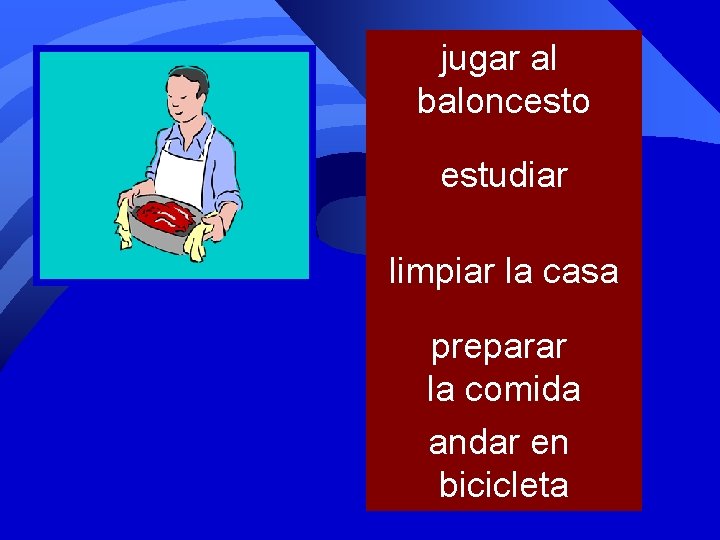 jugar al baloncesto

estudiar

limpiar la casa

preparar la comida

andar en bicicleta